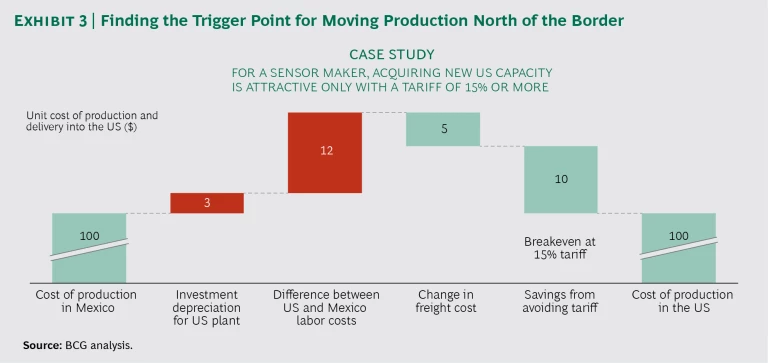 EXHIBIT 3 | Finding the Trigger Point for Moving Production North of the Border

CASE STUDY

FOR A SENSOR MAKER, ACQUIRING NEW US CAPACITY IS ATTRACTIVE ONLY WITH A TARIFF OF 15% OR MORE

Unit cost of production and delivery into the US ($)

100

3

12

5

10

Breakeven at 15% tariff

100

Cost of production in Mexico

Investment depreciation for US plant

Difference between US and Mexico labor costs

Change in freight cost

Savings from avoiding tariff

Cost of production in the US

Source: BCG analysis.